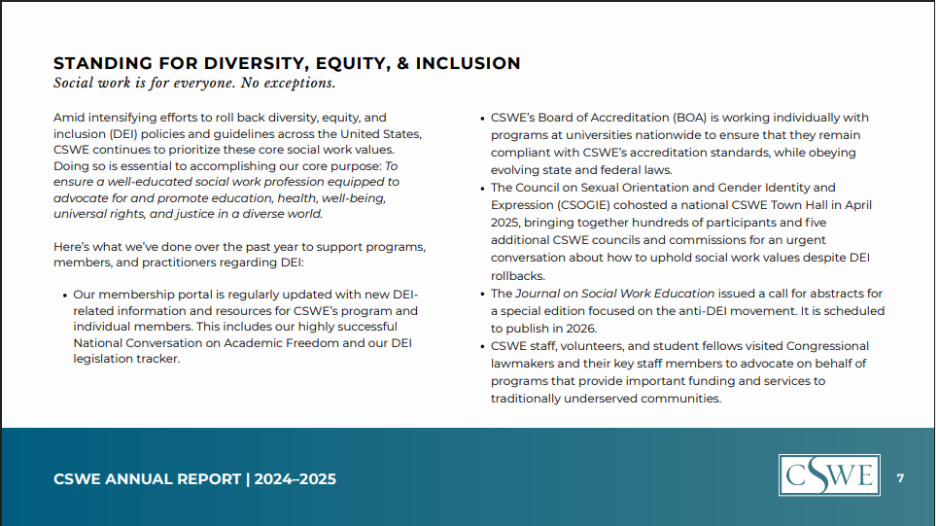 STANDING FOR DIVERSITY, EQUITY, & INCLUSION
Social work is for everyone. No exceptions.

Amid intensifying efforts to roll back diversity, equity, and inclusion (DEI) policies and guidelines across the United States, CSWE continues to prioritize these core social work values. Doing so is essential to accomplishing our core purpose: To ensure a well-educated social work profession equipped to advocate for and promote education, health, well-being, universal rights, and justice in a diverse world.

Here's what we've done over the past year to support programs, members, and practitioners regarding DEI:

• Our membership portal is regularly updated with new DEI-related information and resources for CSWE's program and individual members. This includes our highly successful National Conversation on Academic Freedom and our DEI legislation tracker.

• CSWE's Board of Accreditation (BOA) is working individually with programs at universities nationwide to ensure that they remain compliant with CSWE's accreditation standards, while obeying evolving state and federal laws.
• The Council on Sexual Orientation and Gender Identity and Expression (CSOGIE) cohosted a national CSWE Town Hall in April 2025, bringing together hundreds of participants and five additional CSWE councils and commissions for an urgent conversation about how to uphold social work values despite DEI rollbacks.
• The Journal on Social Work Education issued a call for abstracts for a special edition focused on the anti-DEI movement. It is scheduled to publish in 2026.
• CSWE staff, volunteers, and student fellows visited Congressional lawmakers and their key staff members to advocate on behalf of programs that provide important funding and services to traditionally underserved communities.

CSWE ANNUAL REPORT | 2024–2025

CSWE

7